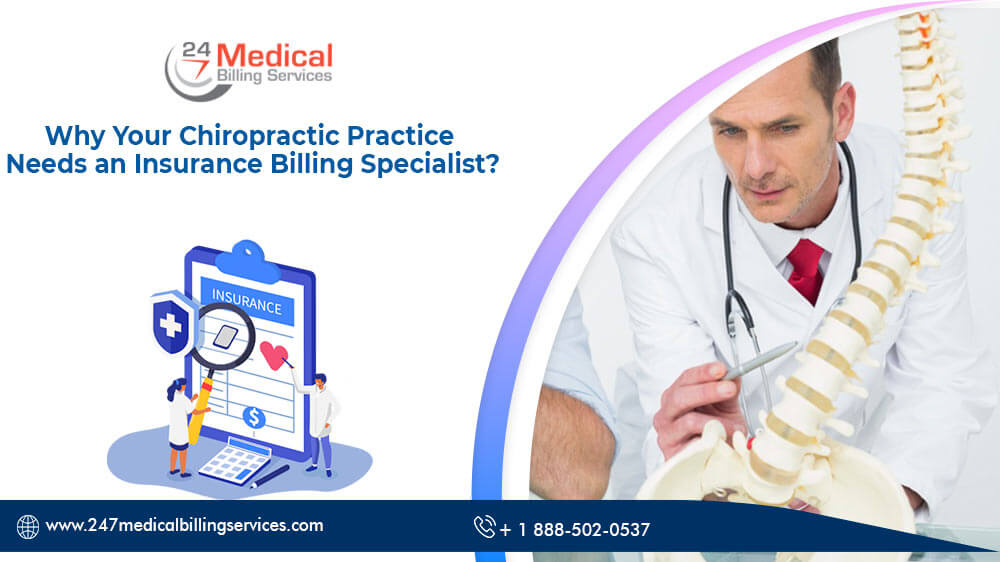 24 7 Medical Billing Services

Why Your Chiropractic Practice Needs an Insurance Billing Specialist?

INSURANCE

$

www.247medicalbillingservices.com

+ 1 888-502-0537